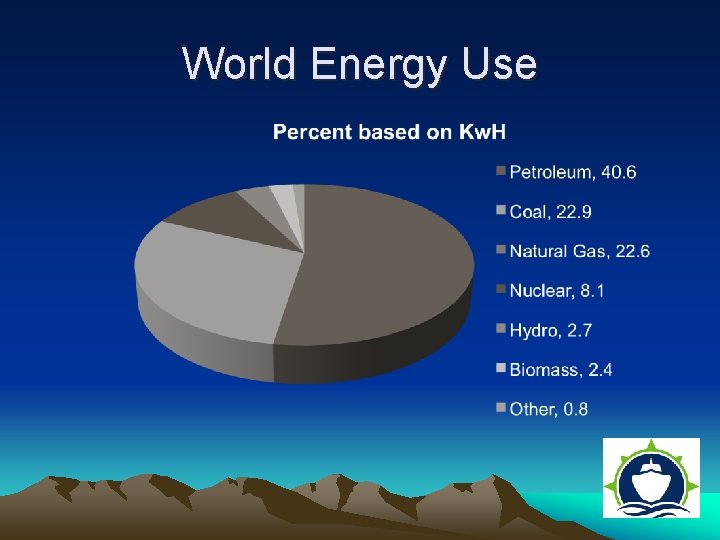 World Energy Use

Percent based on KwH

Petroleum, 40.6
Coal, 22.9
Natural Gas, 22.6
Nuclear, 8.1
Hydro, 2.7
Biomass, 2.4
Other, 0.8